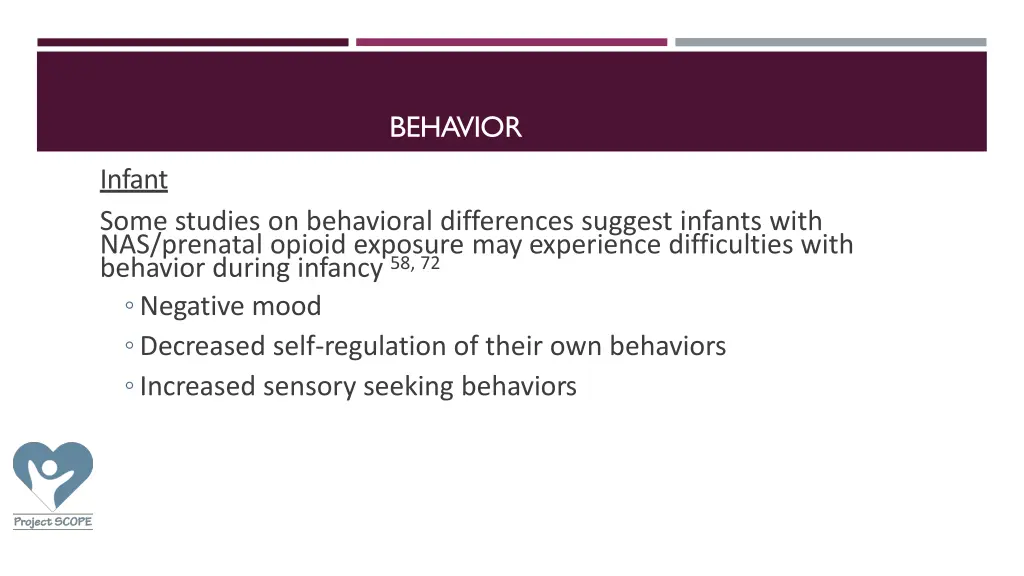 BEHAVIOR

Infant

Some studies on behavioral differences suggest infants with NAS/prenatal opioid exposure may experience difficulties with behavior during infancy $^{58, 72}$

◦ Negative mood
◦ Decreased self-regulation of their own behaviors
◦ Increased sensory seeking behaviors

Project SCOPE